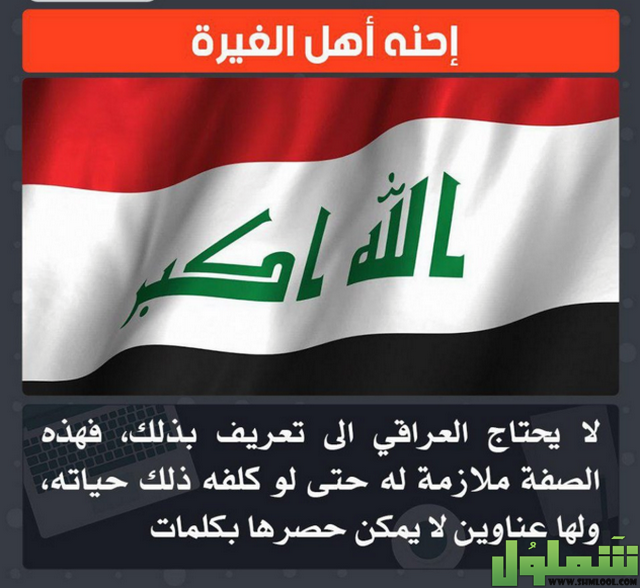 إحنه أهل الغيرة

الله اكبر

لا يحتاج العراقي الى تعريف بذلك، فهذه الصفة ملازمة له حتى لو كلفه ذلك حياته، ولها عناوين لا يمكن حصرها بكلمات

شملول
WWW.SHMLOOL.COM